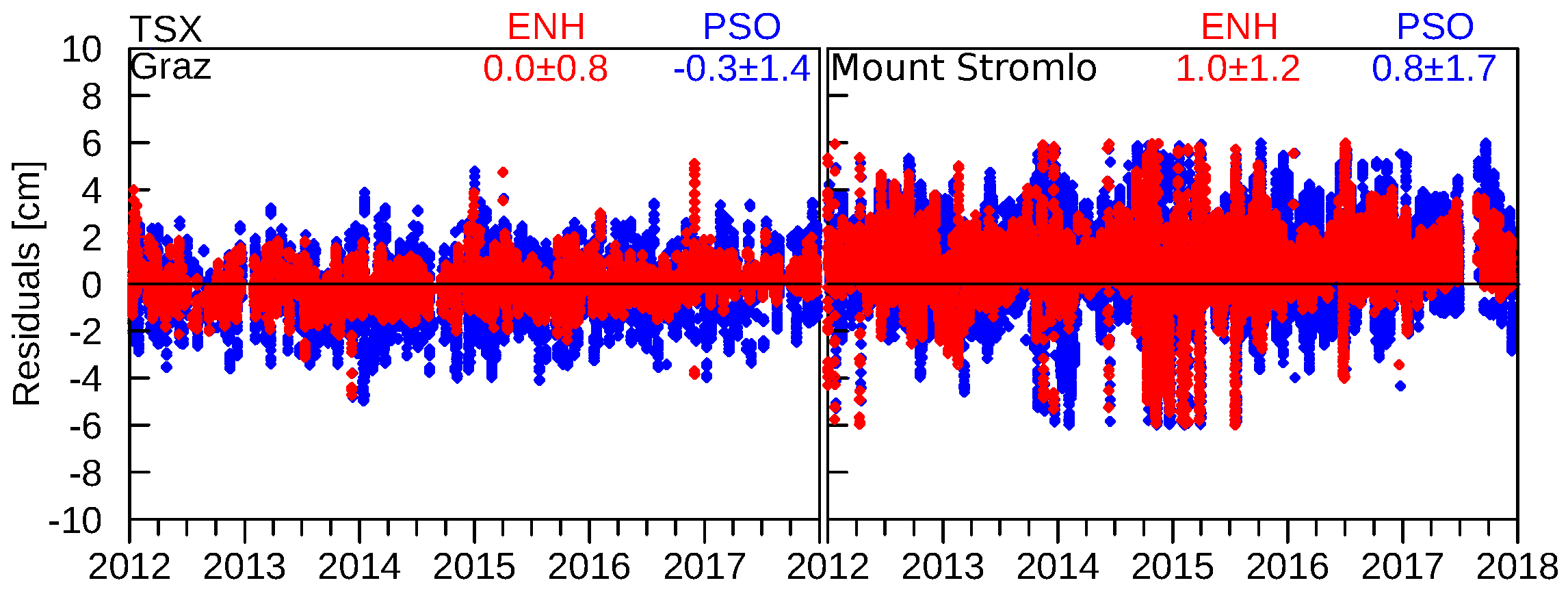 TSX

ENH

PSO

ENH

PSO

Graz

0.0±0.8

-0.3±1.4

Mount Stromlo

1.0±1.2

0.8±1.7

Residuals [cm]

10
8
6
4
2
0
-2
-4
-6
-8
-10

2012
2013
2014
2015
2016
2017
2012
2013
2014
2015
2016
2017
2018